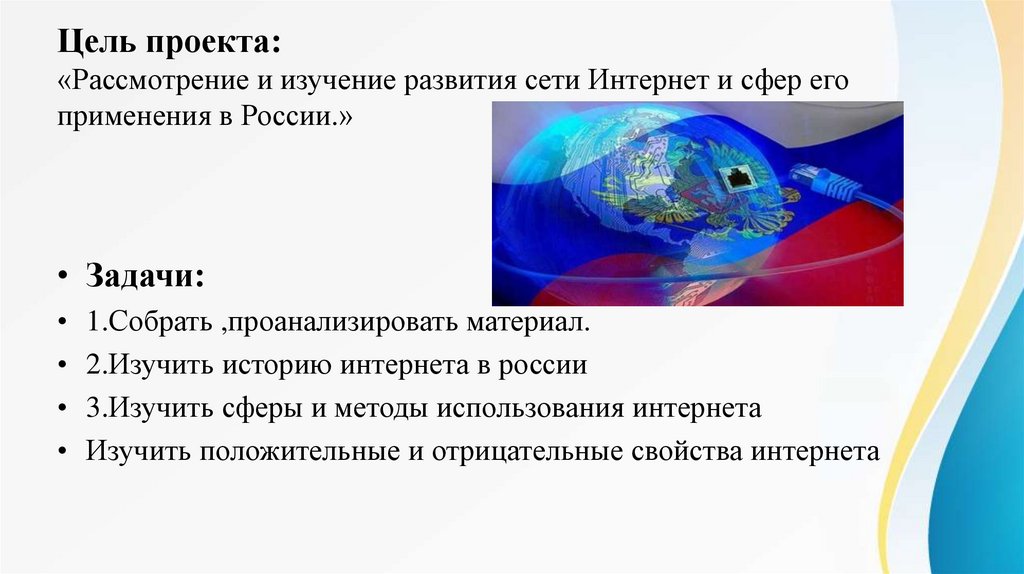 Цель проекта:
«Рассмотрение и изучение развития сети Интернет и сфер его применения в России.»

• Задачи:
• 1.Собрать ,проанализировать материал.
• 2.Изучить историю интернета в россии
• 3.Изучить сферы и методы использования интернета
• Изучить положительные и отрицательные свойства интернета